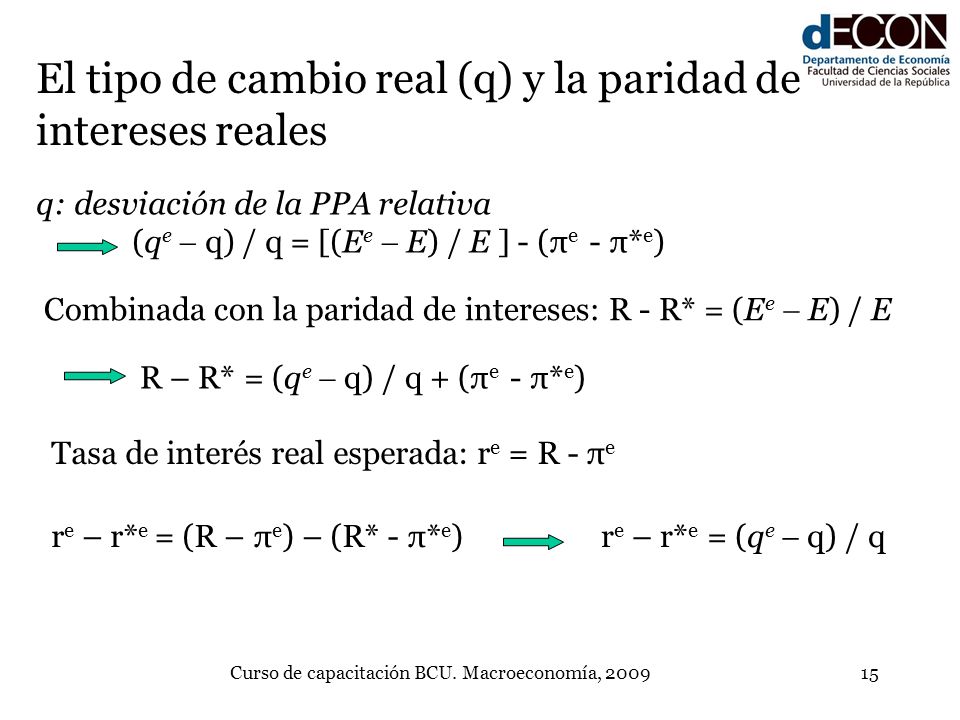 dECON
Departamento de Economía
Facultad de Ciencias Sociales
Universidad de la República

El tipo de cambio real (q) y la paridad de intereses reales

q: desviación de la PPA relativa

$(q^e - q) / q = [(E^e - E) / E] - (\pi^e - \pi^{*e})$

Combinada con la paridad de intereses: $R - R^* = (E^e - E) / E$

$R - R^* = (q^e - q) / q + (\pi^e - \pi^{*e})$

Tasa de interés real esperada: $r^e = R - \pi^e$

$r^e - r^{*e} = (R - \pi^e) - (R^* - \pi^{*e})$ $r^e - r^{*e} = (q^e - q) / q$

Curso de capacitación BCU. Macroeconomía, 2009

15